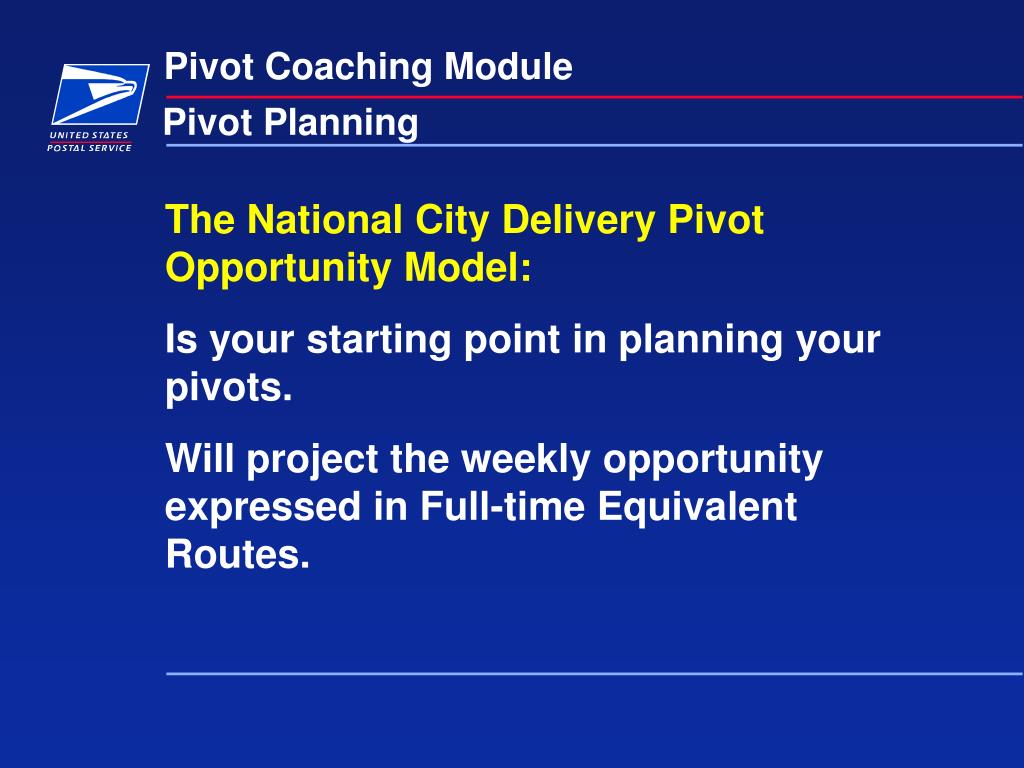 UNITED STATES POSTAL SERVICE

Pivot Coaching Module

Pivot Planning

The National City Delivery Pivot Opportunity Model:

Is your starting point in planning your pivots.

Will project the weekly opportunity expressed in Full-time Equivalent Routes.